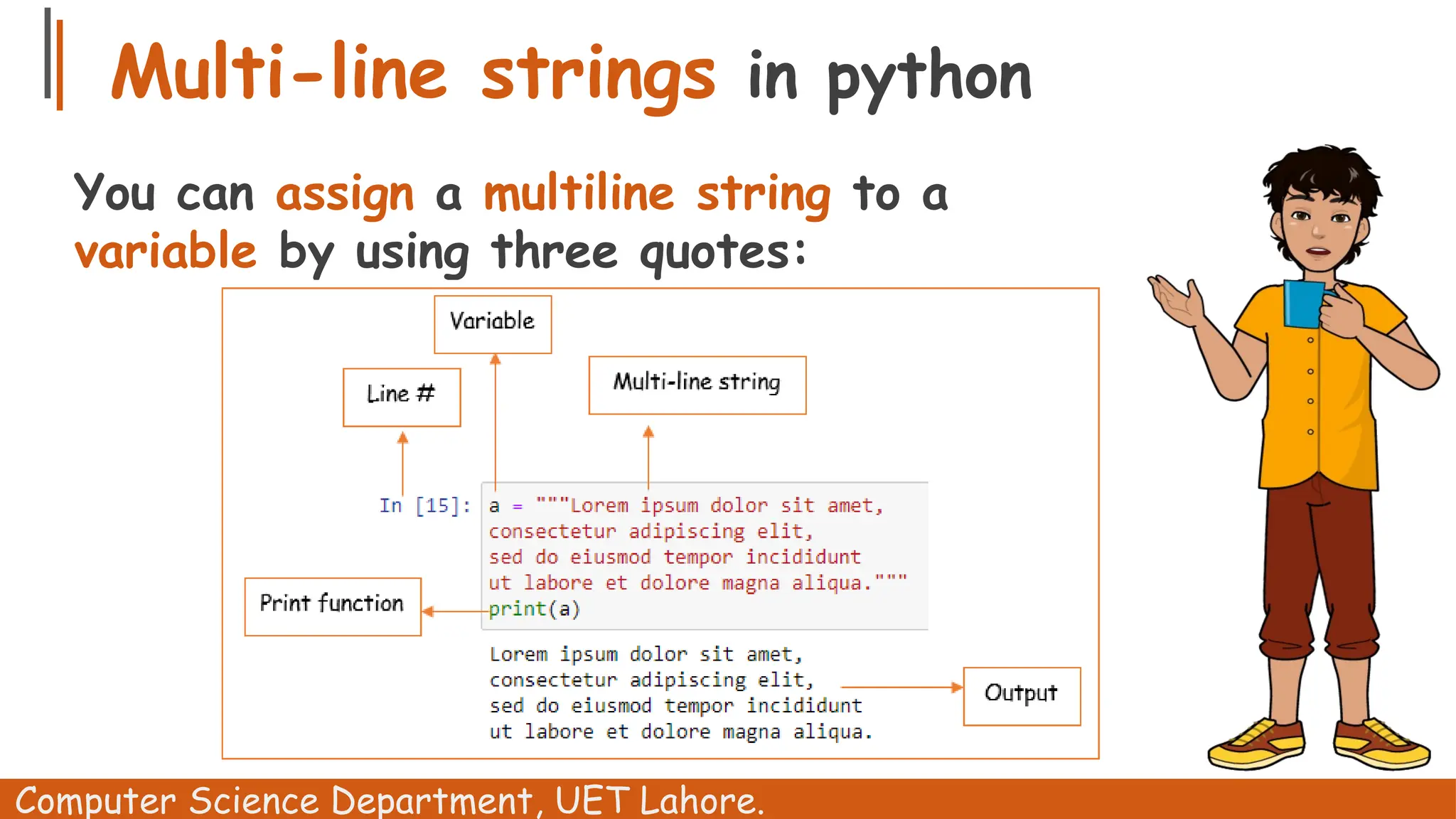 Multi-line strings in python

You can assign a multiline string to a variable by using three quotes:

Variable

Line #

Multi-line string

In [15]: a = """Lorem ipsum dolor sit amet,
consectetur adipiscing elit,
sed do eiusmod tempor incididunt
ut labore et dolore magna aliqua."""
print(a)

Print function

Lorem ipsum dolor sit amet,
consectetur adipiscing elit,
sed do eiusmod tempor incididunt
ut labore et dolore magna aliqua.

Output

Computer Science Department, UET Lahore.